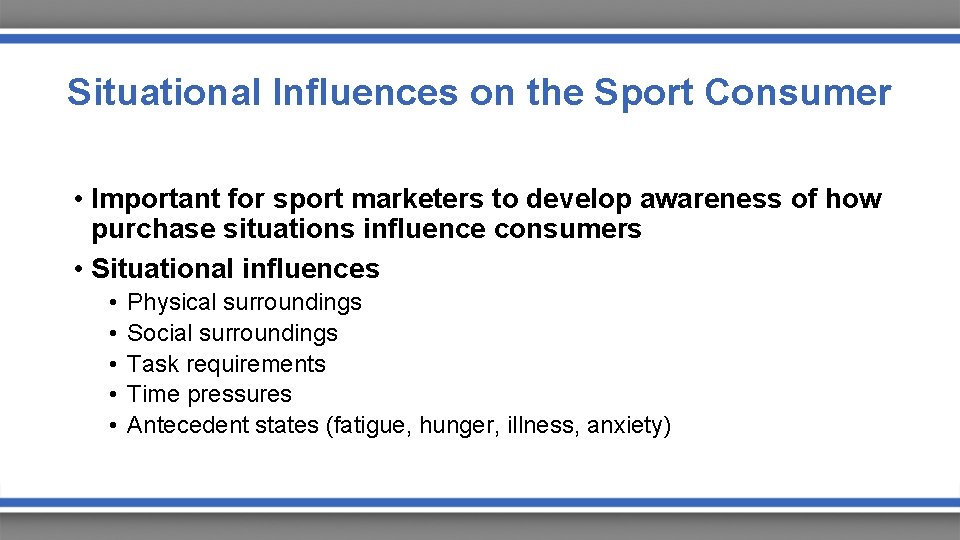 Situational Influences on the Sport Consumer

• Important for sport marketers to develop awareness of how purchase situations influence consumers
• Situational influences
  • Physical surroundings
  • Social surroundings
  • Task requirements
  • Time pressures
  • Antecedent states (fatigue, hunger, illness, anxiety)